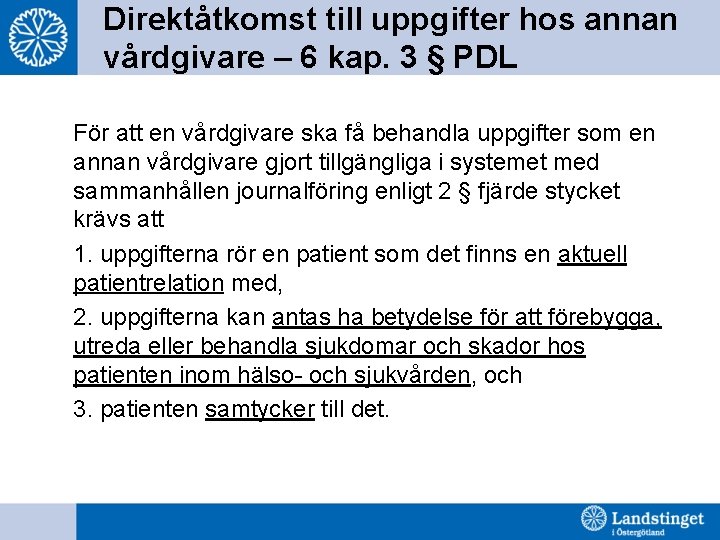 Direktåtkomst till uppgifter hos annan vårdgivare – 6 kap. 3 § PDL

För att en vårdgivare ska få behandla uppgifter som en annan vårdgivare gjort tillgängliga i systemet med sammanhållen journalföring enligt 2 § fjärde stycket krävs att

1. uppgifterna rör en patient som det finns en aktuell patientrelation med,

2. uppgifterna kan antas ha betydelse för att förebygga, utreda eller behandla sjukdomar och skador hos patienten inom hälso- och sjukvården, och

3. patienten samtycker till det.

Landstinget i Östergötland